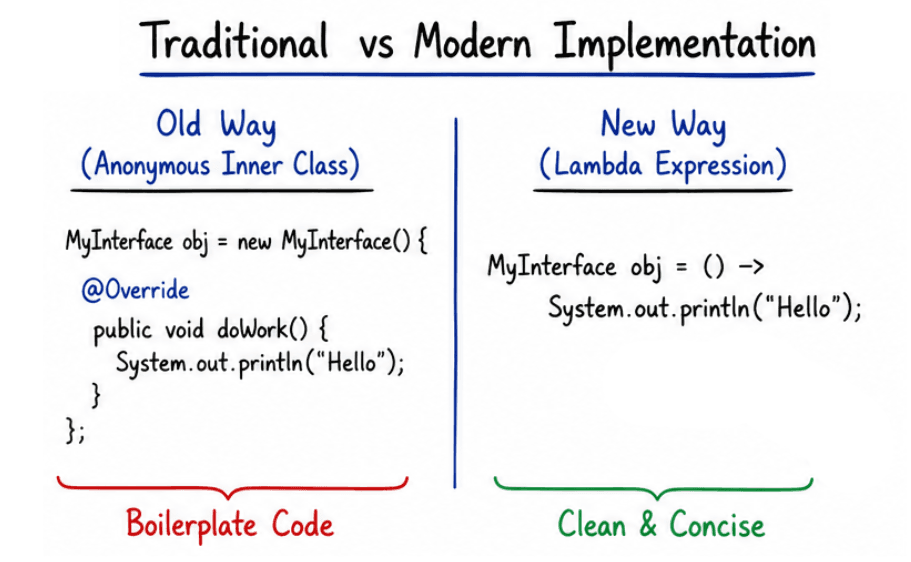 Traditional vs Modern Implementation

Old Way
(Anonymous Inner Class)

MyInterface obj = new MyInterface() {
@Override
public void doWork() {
System.out.println("Hello");
}
};

Boilerplate Code

New Way
(Lambda Expression)

MyInterface obj = () ->
System.out.println("Hello");

Clean & Concise